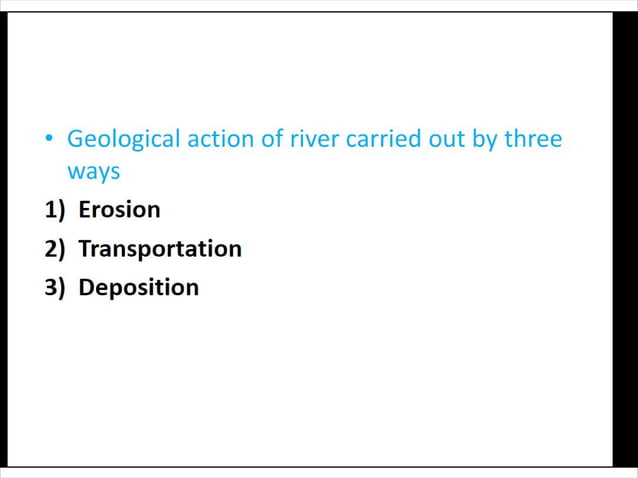 • Geological action of river carried out by three ways

1) Erosion

2) Transportation

3) Deposition